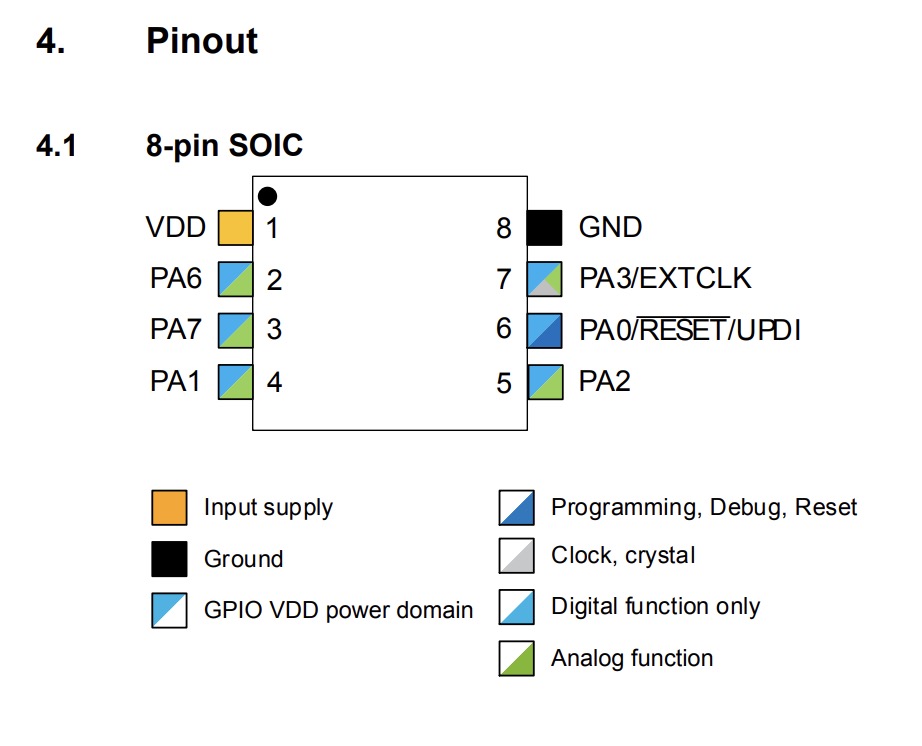 4. Pinout

4.1 8-pin SOIC

VDD 1
PA6 2
PA7 3
PA1 4
8 GND
7 PA3/EXTCLK
6 PA0/$\overline{RESET}$/UPDI
5 PA2

Input supply
Ground
GPIO VDD power domain
Programming, Debug, Reset
Clock, crystal
Digital function only
Analog function